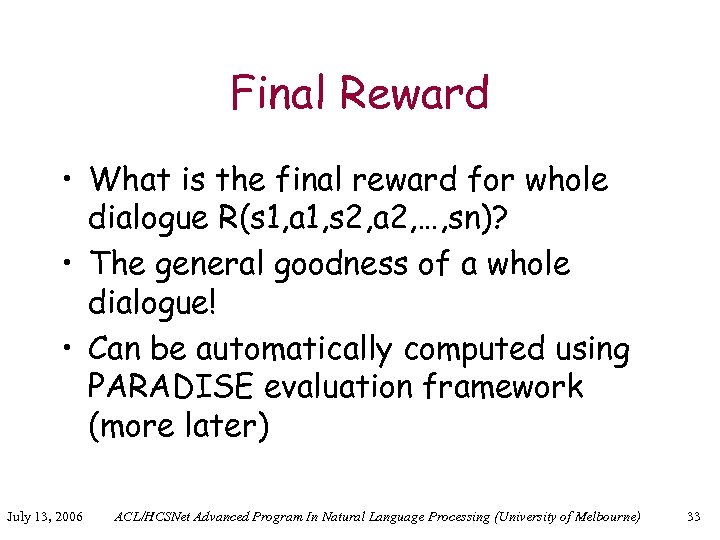 Final Reward

• What is the final reward for whole dialogue R(s1,a1,s2,a2,…,sn)?

• The general goodness of a whole dialogue!

• Can be automatically computed using PARADISE evaluation framework (more later)

July 13, 2006    ACL/HCSNet Advanced Program In Natural Language Processing (University of Melbourne)    33